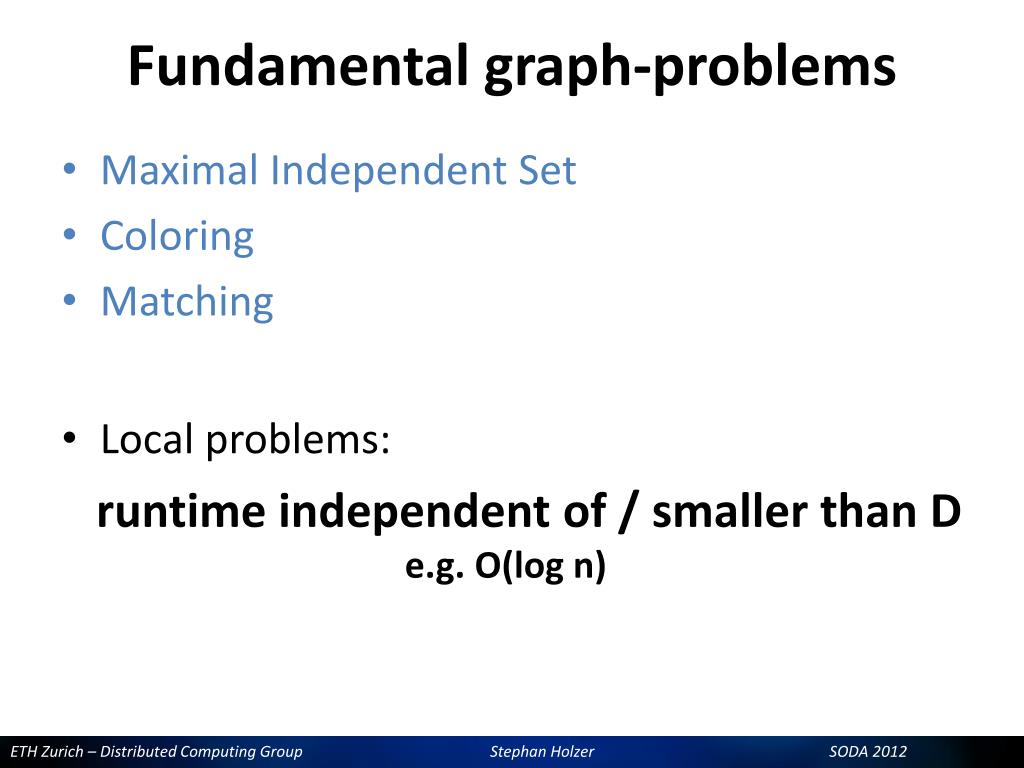 Fundamental graph-problems

• Maximal Independent Set
• Coloring
• Matching

• Local problems:

runtime independent of / smaller than D
e.g. O(log n)

ETH Zurich – Distributed Computing Group Stephan Holzer SODA 2012